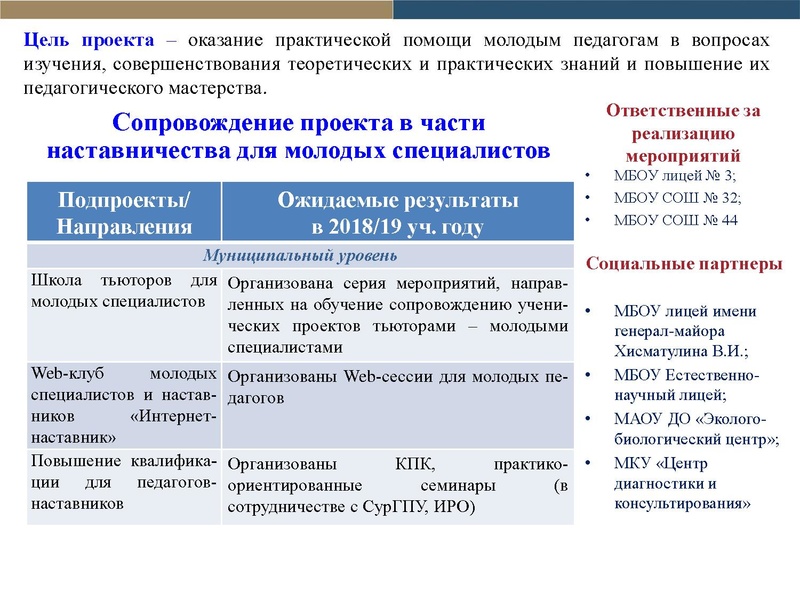 Цель проекта – оказание практической помощи молодым педагогам в вопросах изучения, совершенствования теоретических и практических знаний и повышение их педагогического мастерства.

Сопровождение проекта в части наставничества для молодых специалистов

| Подпроекты/ Направления | Ожидаемые результаты в 2018/19 уч. году |
|---|---|
| Муниципальный уровень | |
| Школа тьюторов для молодых специалистов | Организована серия мероприятий, направленных на обучение сопровождению ученических проектов тьюторами – молодыми специалистами |
| Web-клуб молодых специалистов и наставников «Интернет-наставник» | Организованы Web-сессии для молодых педагогов |
| Повышение квалификации для педагогов-наставников | Организованы КПК, практико-ориентированные семинары (в сотрудничестве с СурГПУ, ИРО) |

Ответственные за реализацию мероприятий

• МБОУ лицей № 3;
• МБОУ СОШ № 32;
• МБОУ СОШ № 44

Социальные партнеры

• МБОУ лицей имени генерал-майора Хисматулина В.И.;
• МБОУ Естественно-научный лицей;
• МАОУ ДО «Эколого-биологический центр»;
• МКУ «Центр диагностики и консультирования»